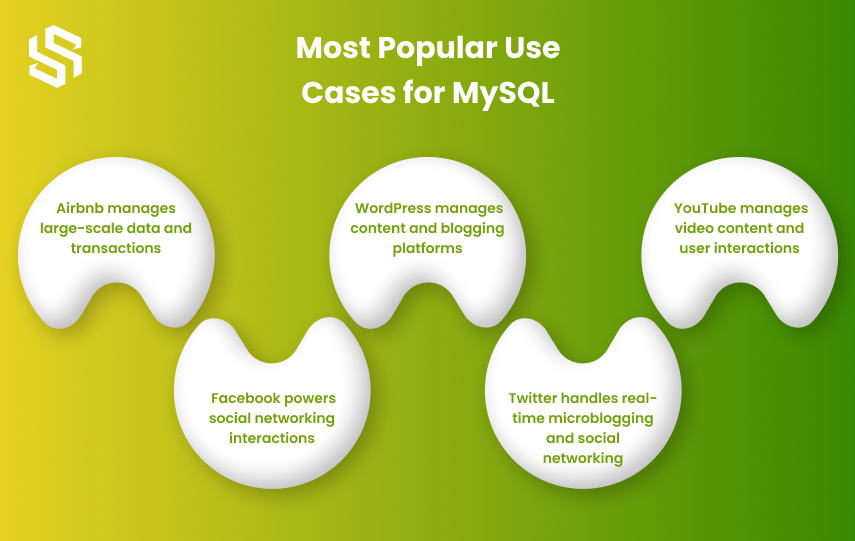 Most Popular Use Cases for MySQL

Airbnb manages large-scale data and transactions

Facebook powers social networking interactions

WordPress manages content and blogging platforms

Twitter handles real-time microblogging and social networking

YouTube manages video content and user interactions